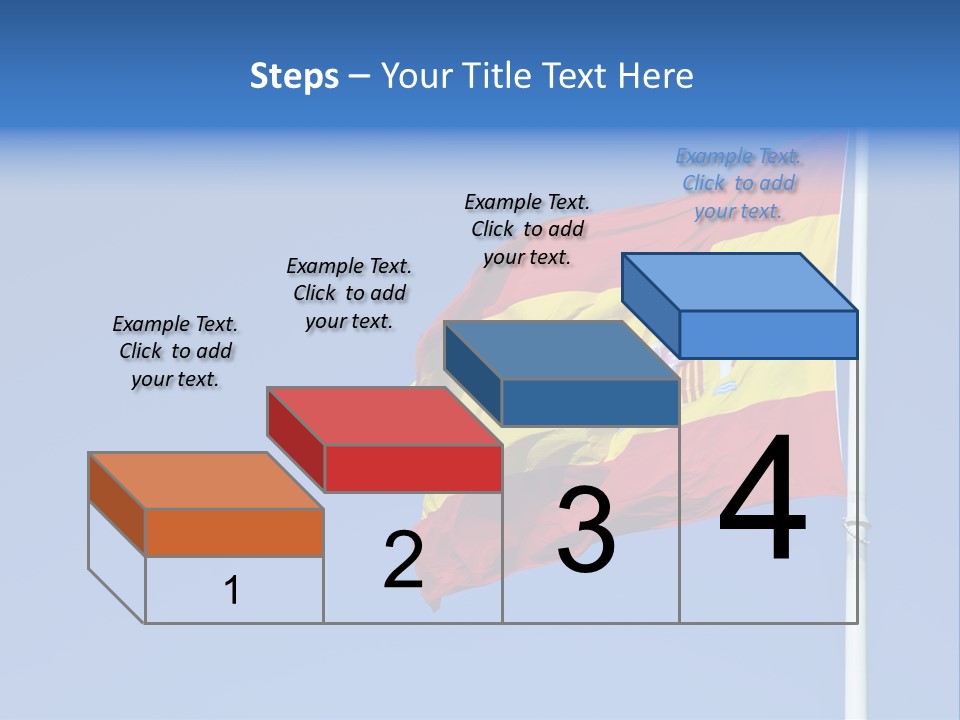 Steps – Your Title Text Here

Example Text. Click to add your text.

Example Text. Click to add your text.

Example Text. Click to add your text.

Example Text. Click to add your text.

1

2

3

4